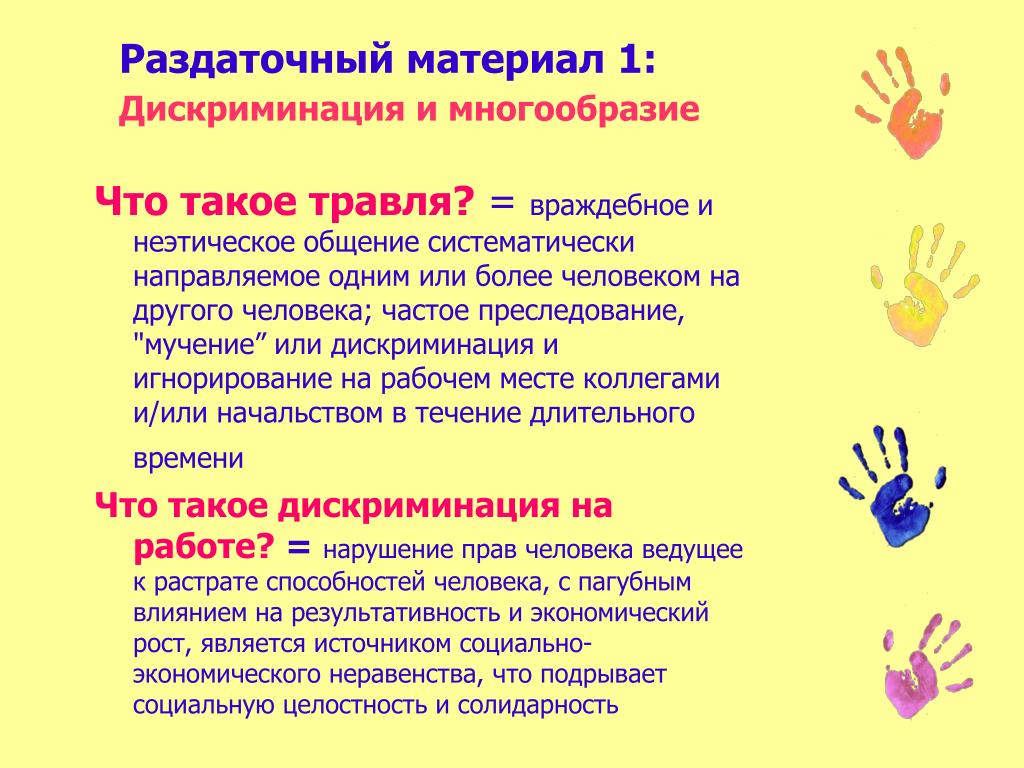 Раздаточный материал 1:
Дискриминация и многообразие

Что такое травля? = враждебное и неэтическое общение систематически направляемое одним или более человеком на другого человека; частое преследование, "мучение” или дискриминация и игнорирование на рабочем месте коллегами и/или начальством в течение длительного времени

Что такое дискриминация на работе? = нарушение прав человека ведущее к растрате способностей человека, с пагубным влиянием на результативность и экономический рост, является источником социально-экономического неравенства, что подрывает социальную целостность и солидарность